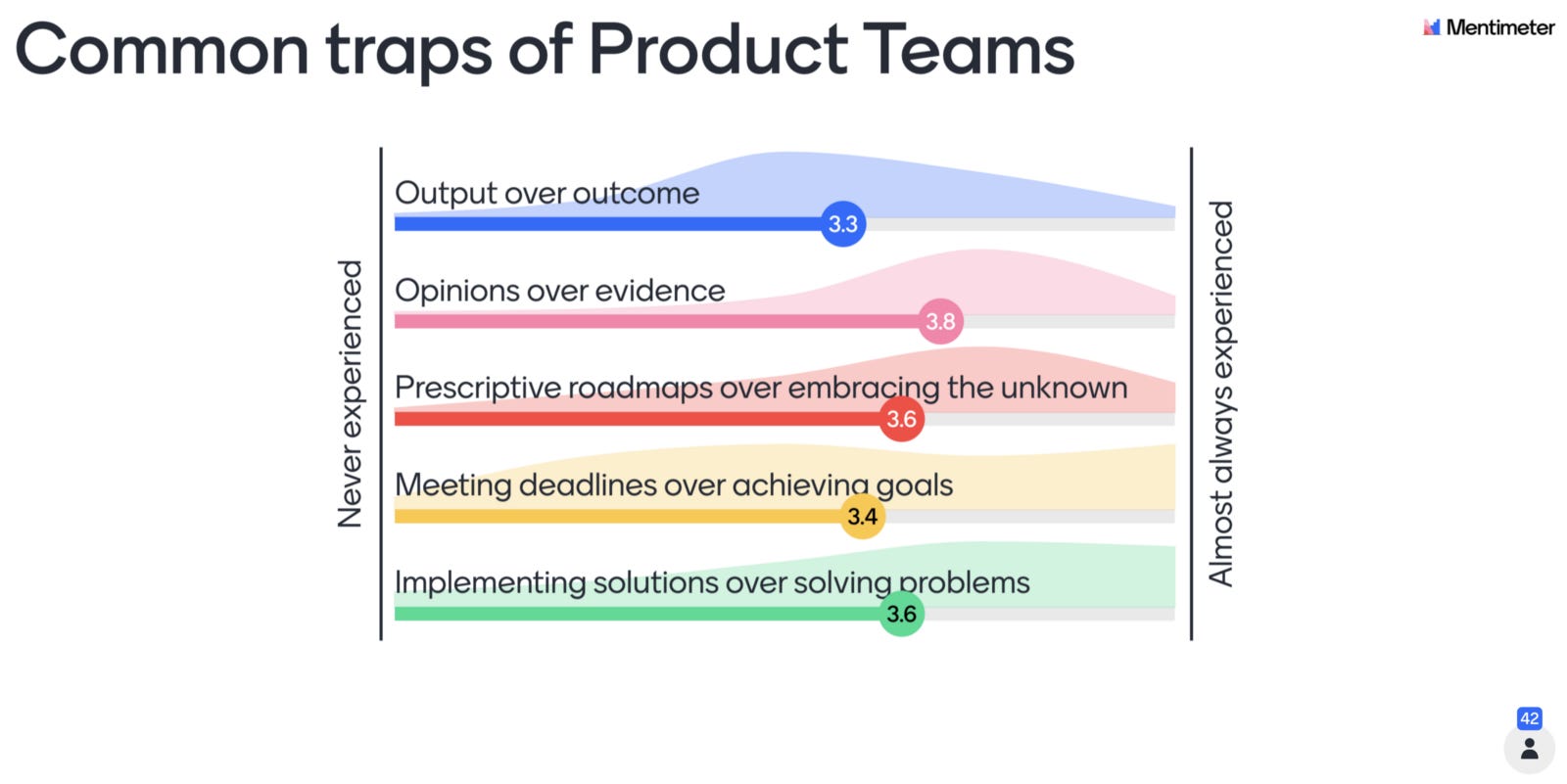 Common traps of Product Teams

Mentimeter

Never experienced

Output over outcome
3.3

Opinions over evidence
3.8

Prescriptive roadmaps over embracing the unknown
3.6

Meeting deadlines over achieving goals
3.4

Implementing solutions over solving problems
3.6

Almost always experienced

42